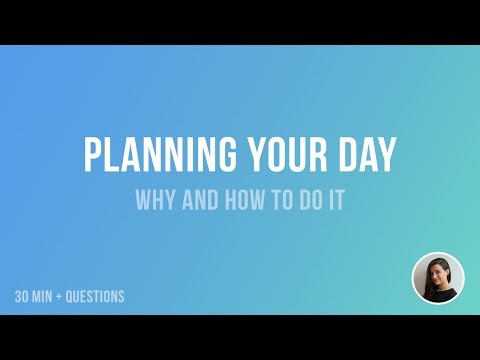 PLANNING YOUR DAY
WHY AND HOW TO DO IT

30 MIN + QUESTIONS